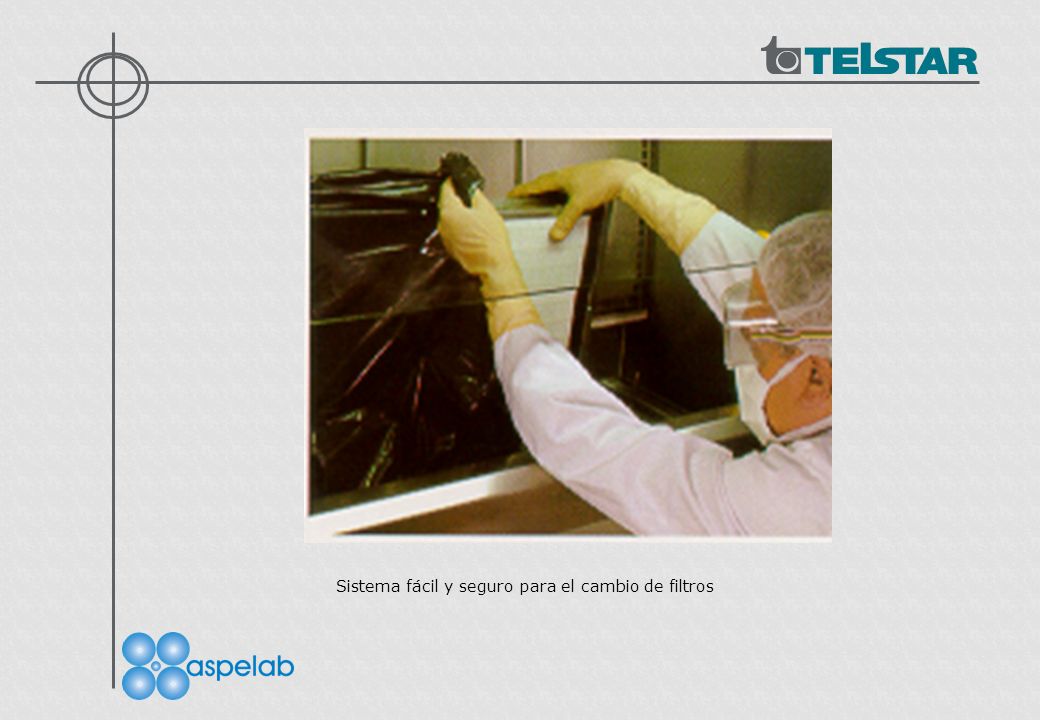 TELSTAR

Sistema fácil y seguro para el cambio de filtros

aspelab